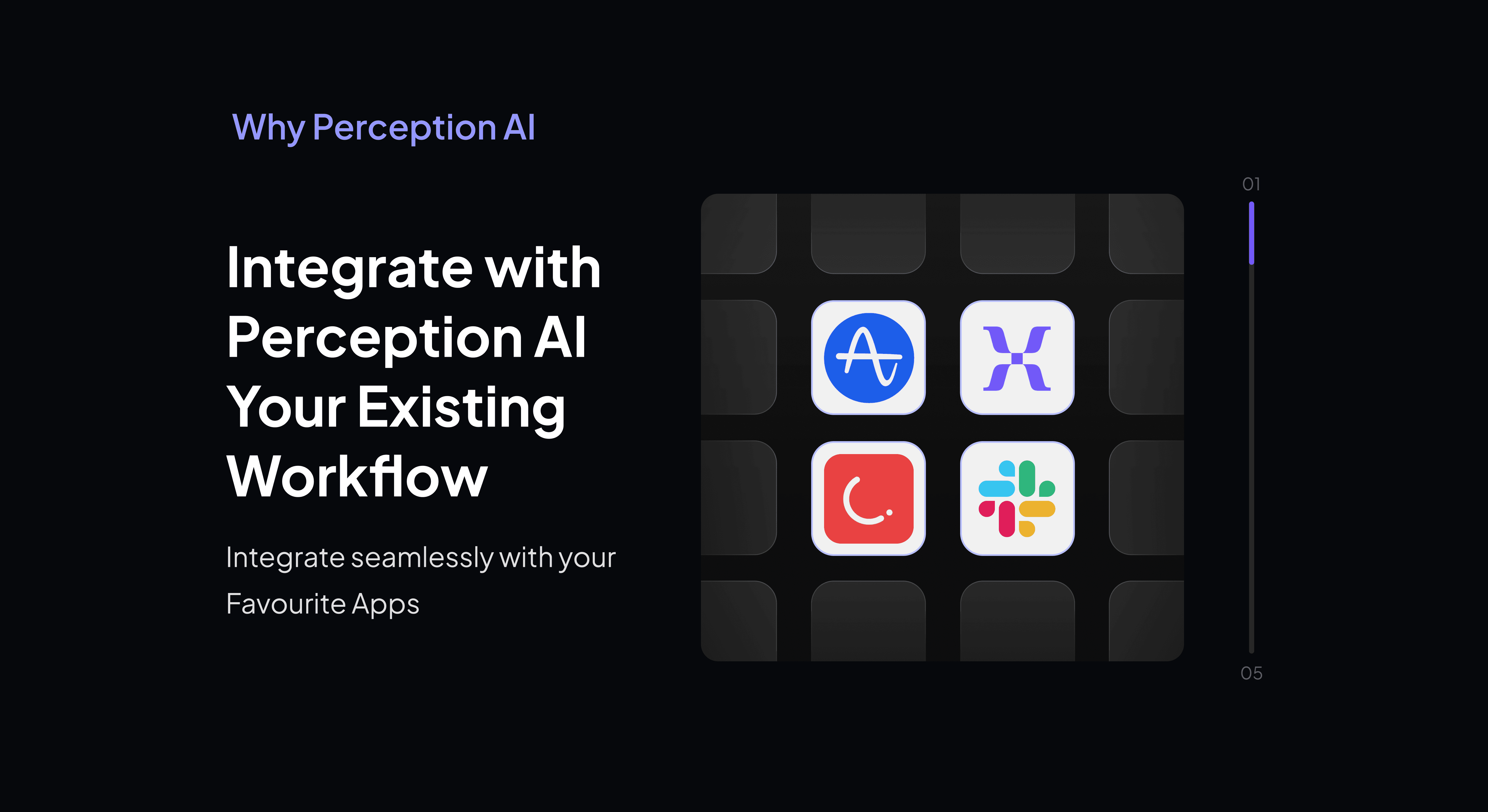 Why Perception AI

Integrate with Perception AI Your Existing Workflow

Integrate seamlessly with your Favourite Apps

01

05